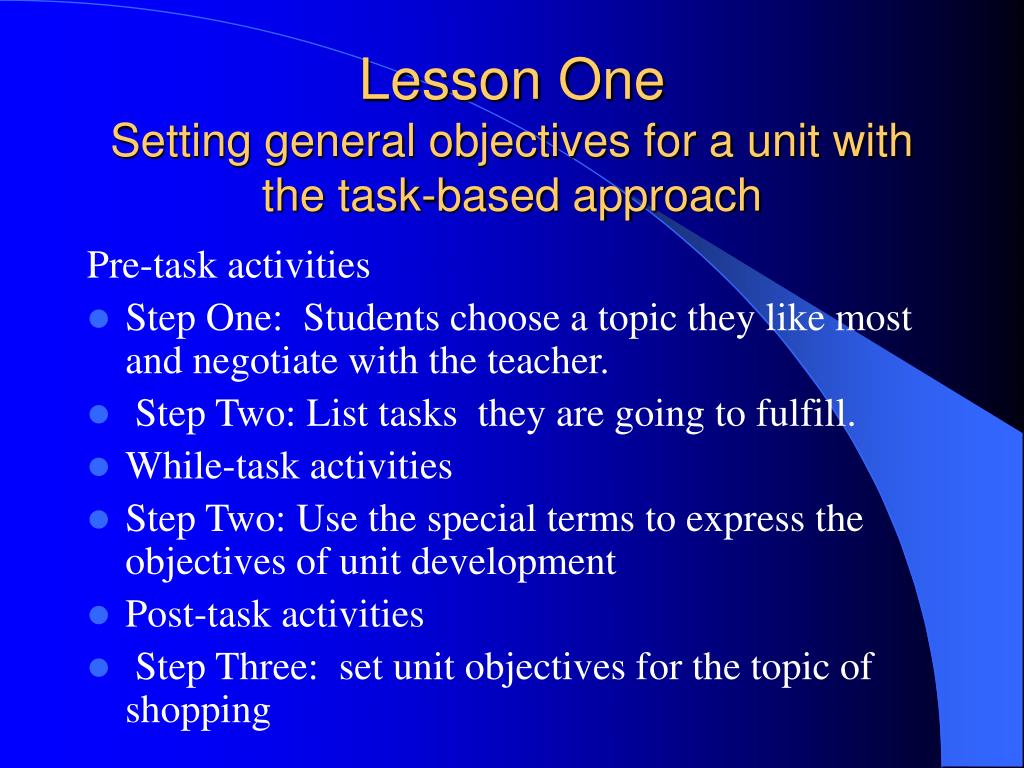 Lesson One
Setting general objectives for a unit with the task-based approach

Pre-task activities

- Step One: Students choose a topic they like most and negotiate with the teacher.
- Step Two: List tasks they are going to fulfill.
- While-task activities
- Step Two: Use the special terms to express the objectives of unit development
- Post-task activities
- Step Three: set unit objectives for the topic of shopping